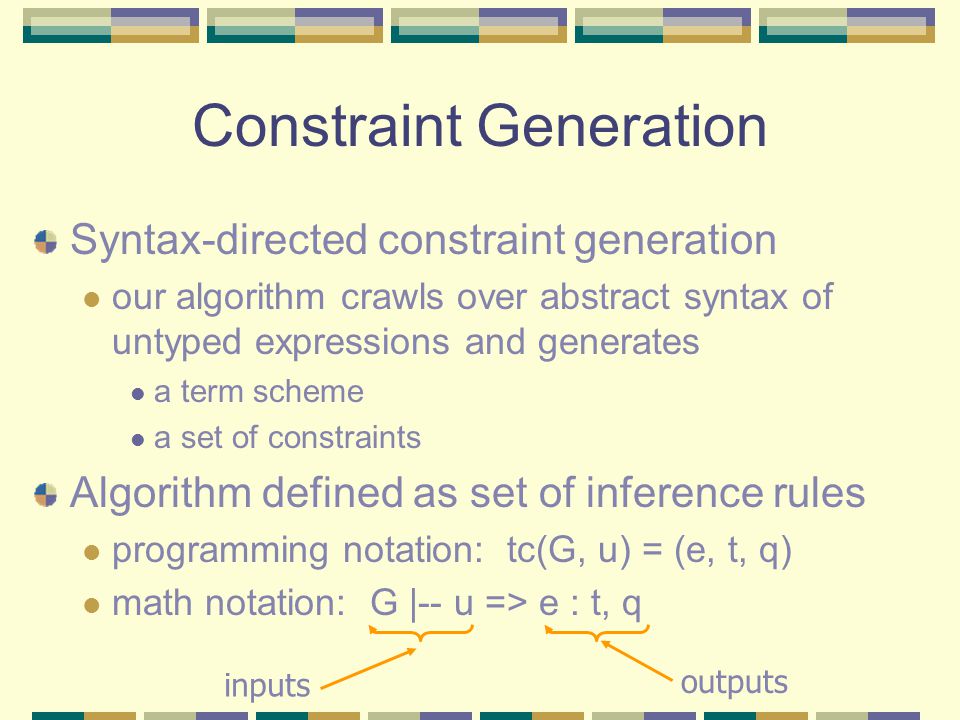 Constraint Generation

Syntax-directed constraint generation

our algorithm crawls over abstract syntax of untyped expressions and generates

a term scheme

a set of constraints

Algorithm defined as set of inference rules

programming notation: tc(G, u) = (e, t, q)

math notation: G |-- u => e : t, q

inputs

outputs